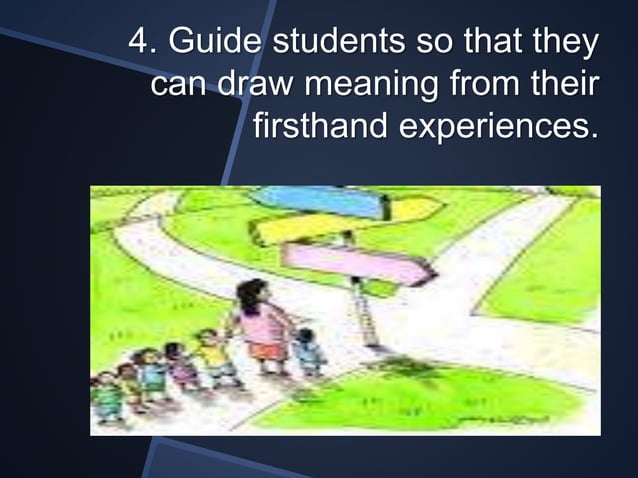 4. Guide students so that they can draw meaning from their firsthand experiences.